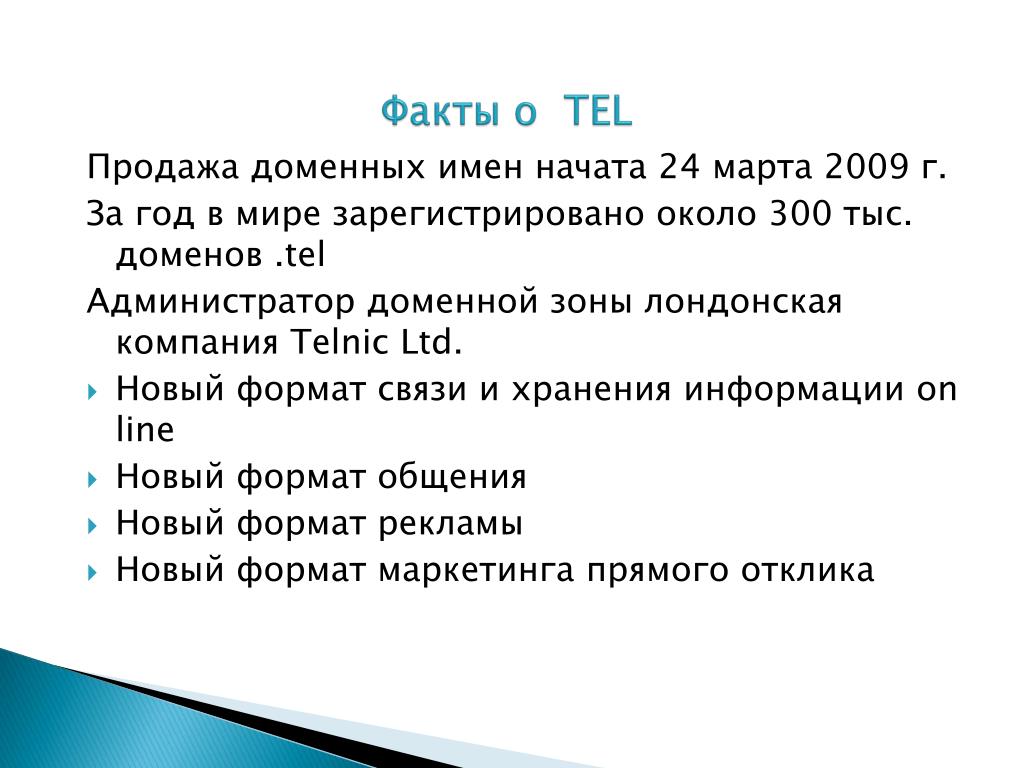 Факты о TEL

Продажа доменных имен начата 24 марта 2009 г.

За год в мире зарегистрировано около 300 тыс. доменов .tel

Администратор доменной зоны лондонская компания Telnic Ltd.

Новый формат связи и хранения информации on line

Новый формат общения

Новый формат рекламы

Новый формат маркетинга прямого отклика